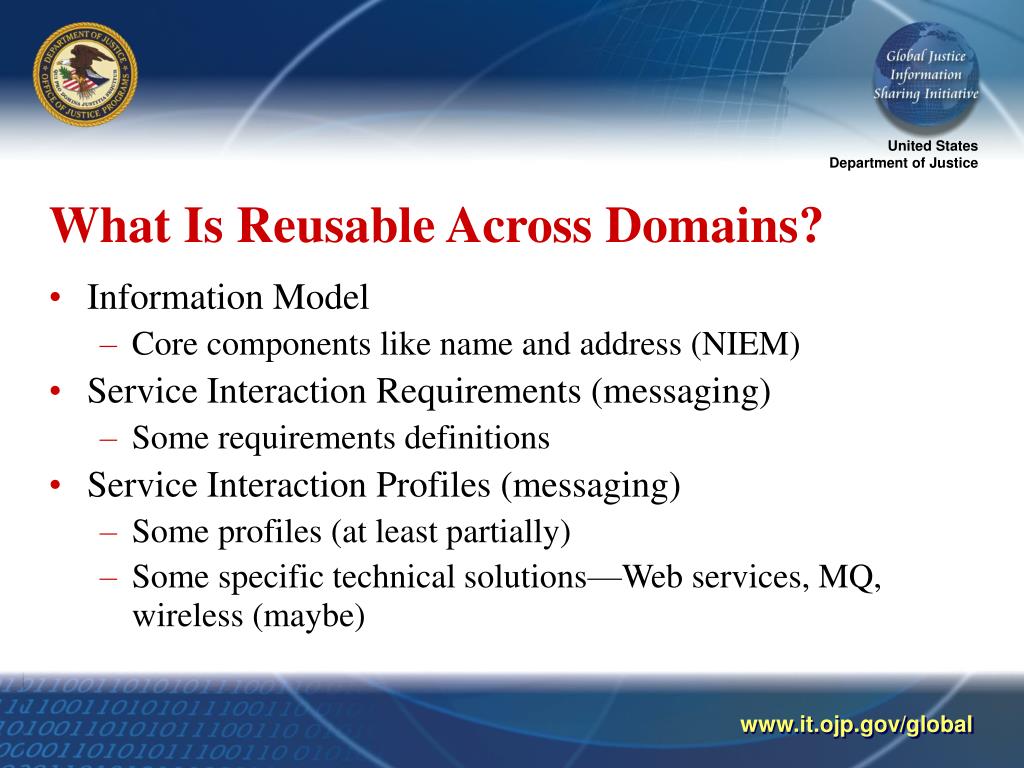 DEPARTMENT OF JUSTICE
OFFICE OF JUSTICE PROGRAMS

Global Justice Information Sharing Initiative

United States
Department of Justice

What Is Reusable Across Domains?

• Information Model
– Core components like name and address (NIEM)
• Service Interaction Requirements (messaging)
– Some requirements definitions
• Service Interaction Profiles (messaging)
– Some profiles (at least partially)
– Some specific technical solutions—Web services, MQ, wireless (maybe)

www.it.ojp.gov/global